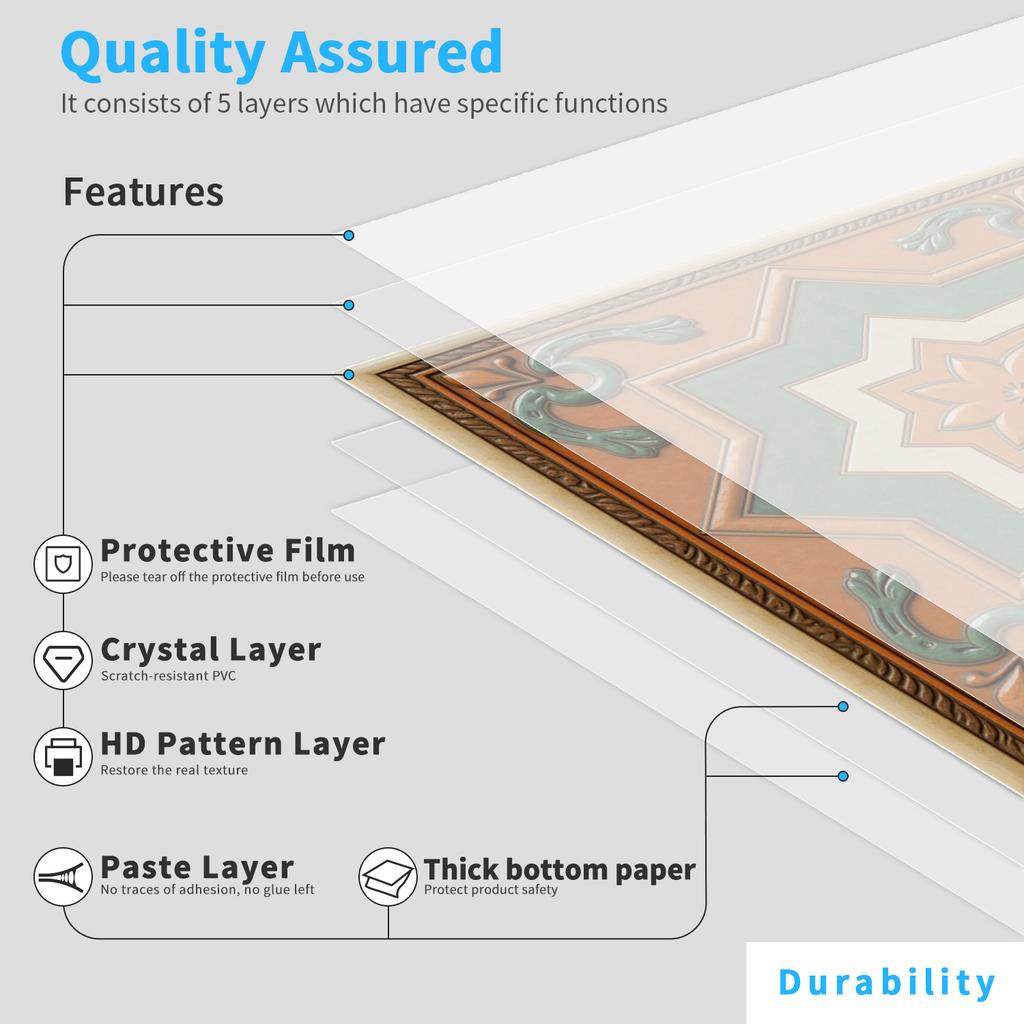 Quality Assured
It consists of 5 layers which have specific functions

Features

Protective Film
Please tear off the protective film before use

Crystal Layer
Scratch-resistant PVC

HD Pattern Layer
Restore the real texture

Paste Layer
No traces of adhesion, no glue left

Thick bottom paper
Protect product safety

Durability